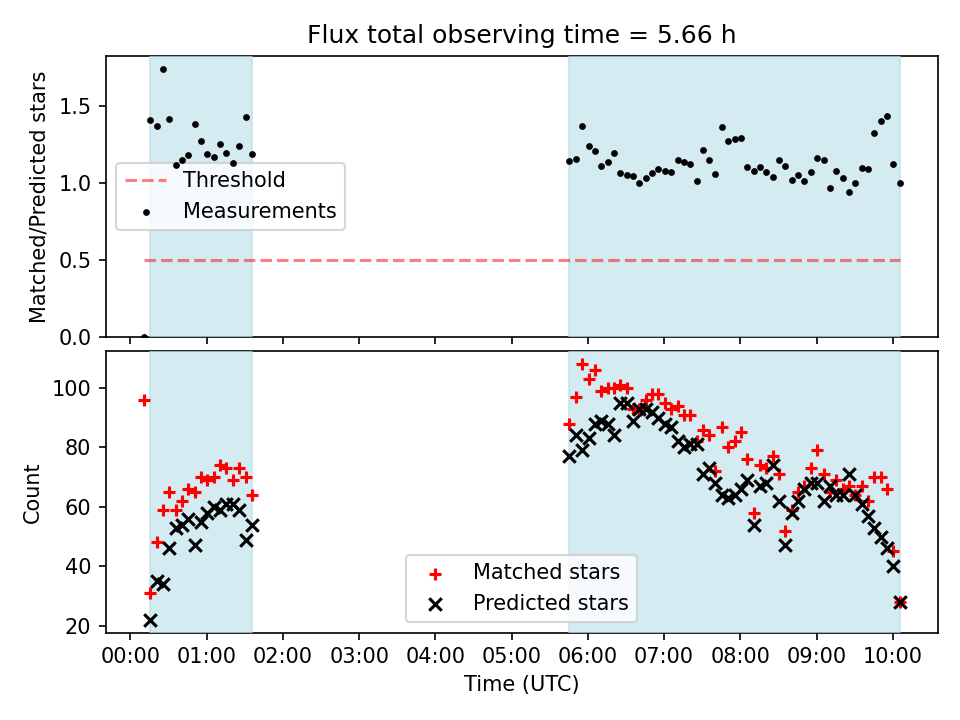 Flux total observing time = 5.66 h

Matched/Predicted stars

1.5
1.0
0.5
0.0

Threshold
Measurements

Count

100
80
60
40
20

Matched stars
Predicted stars

00:00 01:00 02:00 03:00 04:00 05:00 06:00 07:00 08:00 09:00 10:00
Time (UTC)